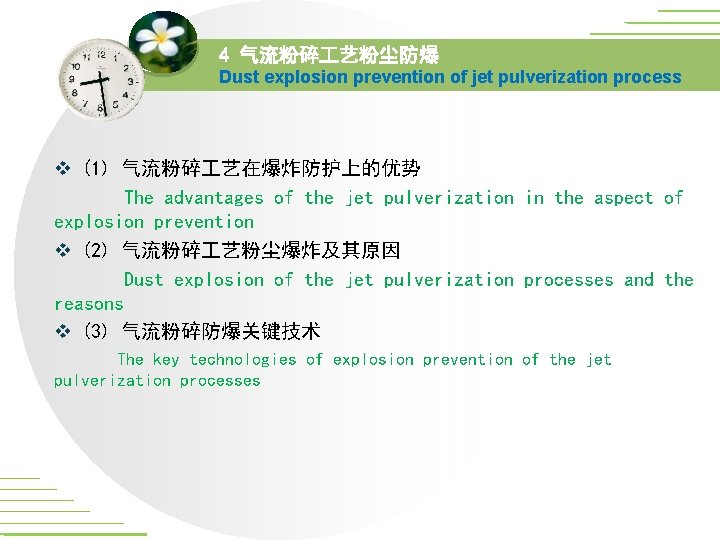 4 气流粉碎工艺粉尘防爆
Dust explosion prevention of jet pulverization process

❖ (1) 气流粉碎工艺在爆炸防护上的优势
The advantages of the jet pulverization in the aspect of explosion prevention

❖ (2) 气流粉碎工艺粉尘爆炸及其原因
Dust explosion of the jet pulverization processes and the reasons

❖ (3) 气流粉碎防爆关键技术
The key technologies of explosion prevention of the jet pulverization processes